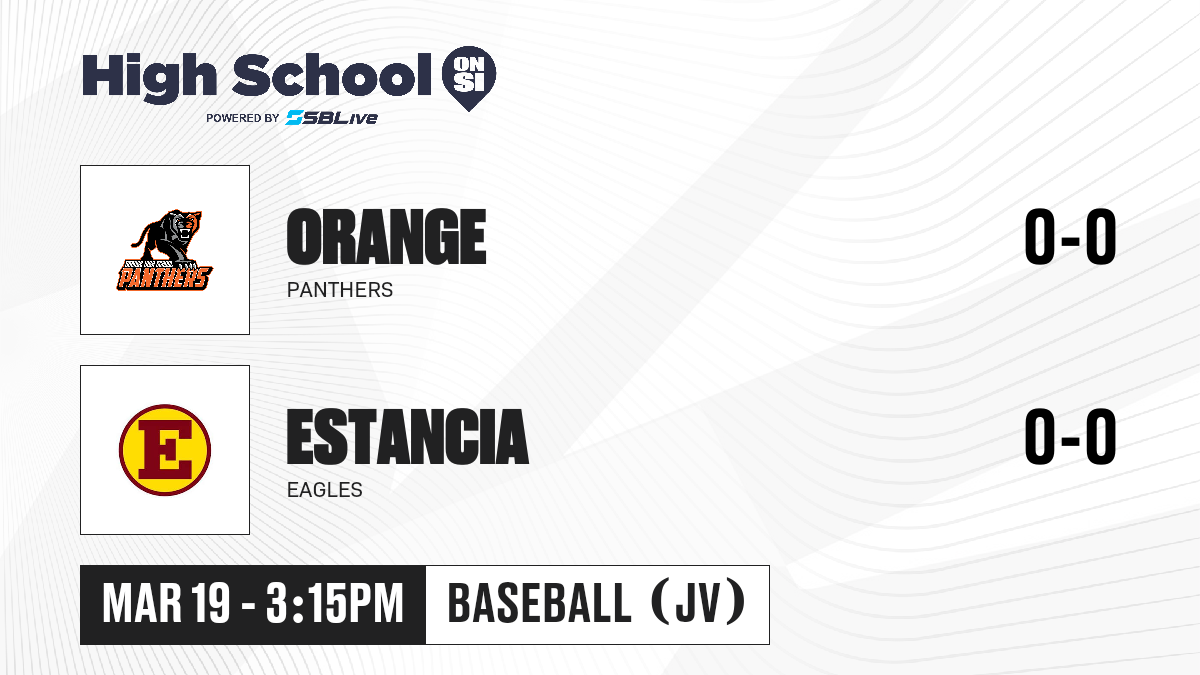 High School ON SI
POWERED BY SBLive

PANTHERS

ORANGE
PANTHERS

0-0

E

ESTANCIA
EAGLES

0-0

MAR 19 - 3:15PM

BASEBALL (JV)